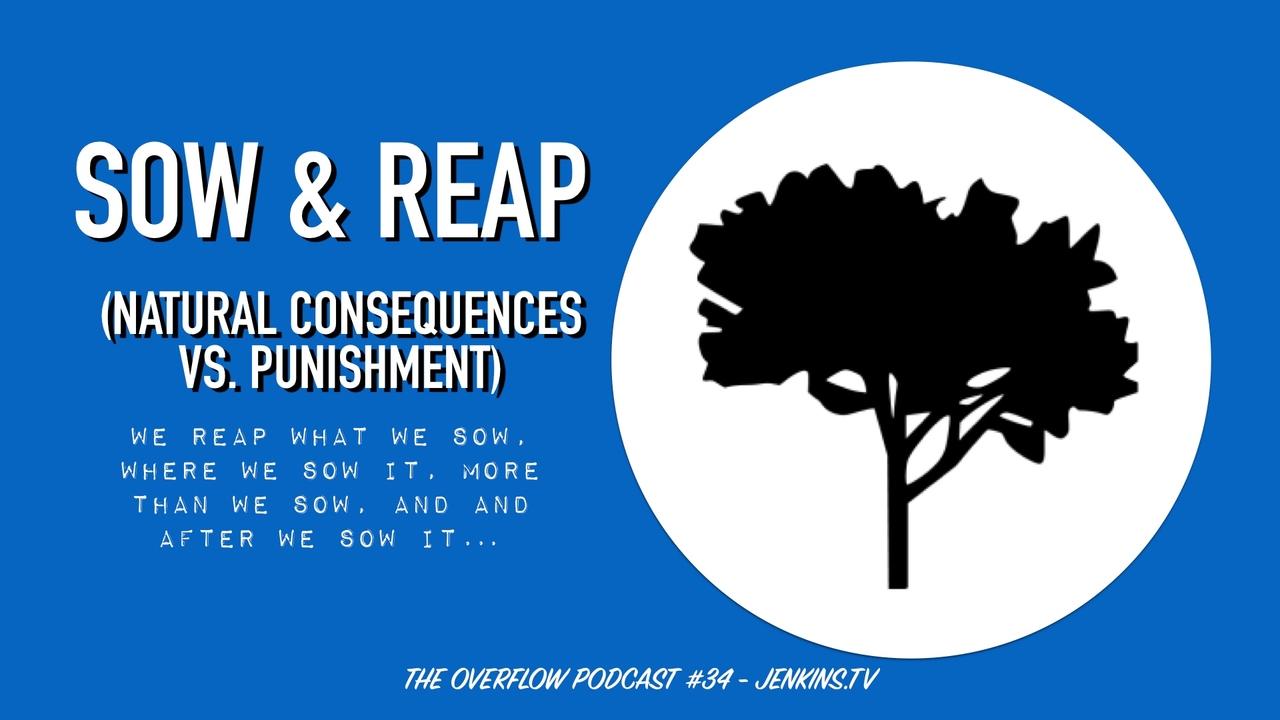 SOW & REAP

(NATURAL CONSEQUENCES VS. PUNISHMENT)

WE REAP WHAT WE SOW, WHERE WE SOW IT, MORE THAN WE SOW, AND AND AFTER WE SOW IT...

THE OVERFLOW PODCAST #34 - JENKINS.TV